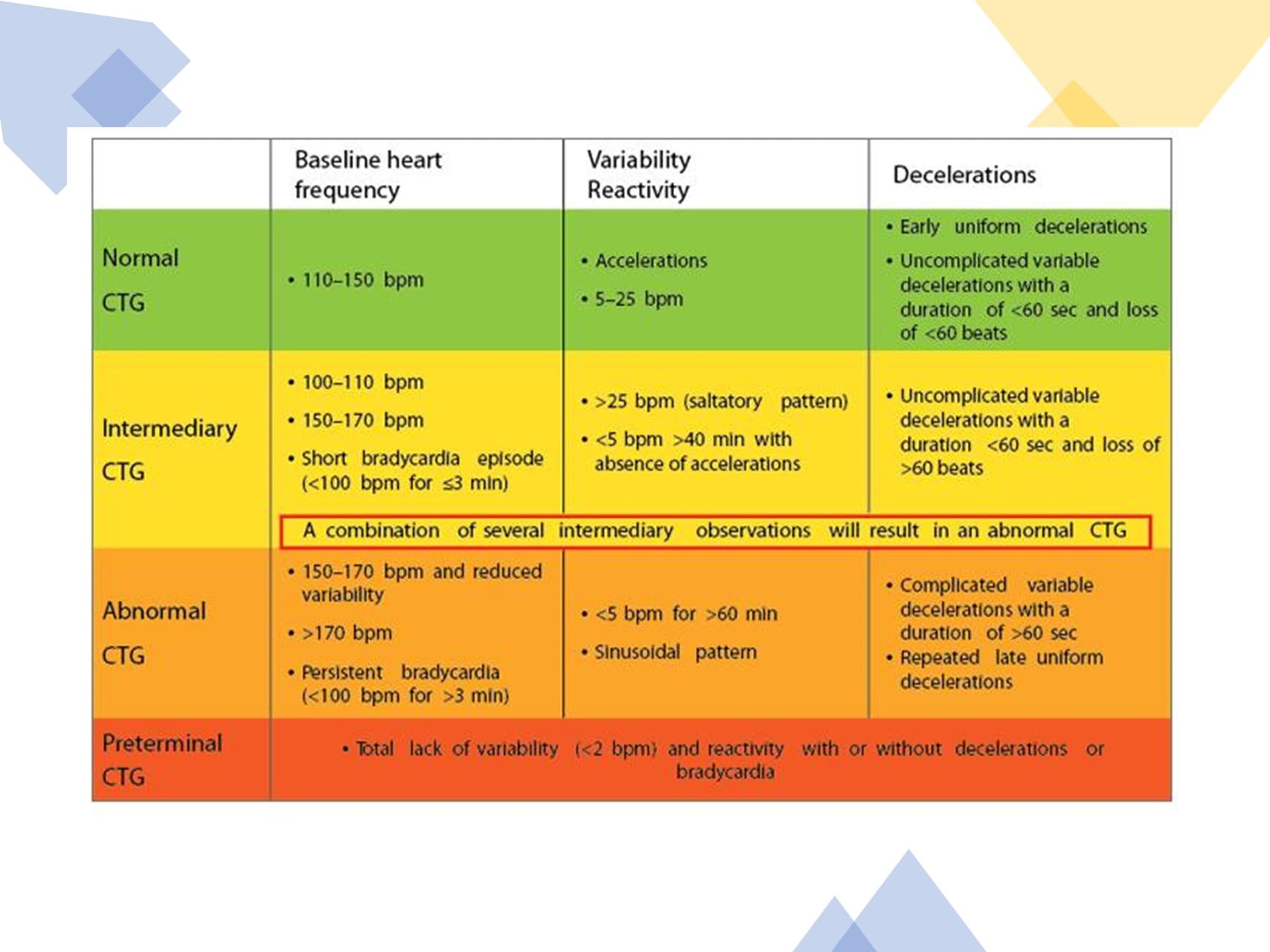 |  | Baseline heart frequency | Variability Reactivity | Decelerations |
|---|---|---|---|
| Normal CTG | • 110–150 bpm | • Accelerations • 5–25 bpm | • Early uniform decelerations • Uncomplicated variable decelerations with a duration of <60 sec and loss of <60 beats |
| Intermediary CTG | • 100–110 bpm • 150–170 bpm • Short bradycardia episode (<100 bpm for ≤3 min) | • >25 bpm (saltatory pattern) • <5 bpm >40 min with absence of accelerations | • Uncomplicated variable decelerations with a duration <60 sec and loss of >60 beats |
|  | A combination of several intermediary observations will result in an abnormal CTG |  |  |
| Abnormal CTG | • 150–170 bpm and reduced variability • >170 bpm • Persistent bradycardia (<100 bpm for >3 min) | • <5 bpm for >60 min • Sinusoidal pattern | • Complicated variable decelerations with a duration of >60 sec • Repeated late uniform decelerations |
| Preterminal CTG | • Total lack of variability (<2 bpm) and reactivity with or without decelerations or bradycardia |  |  |